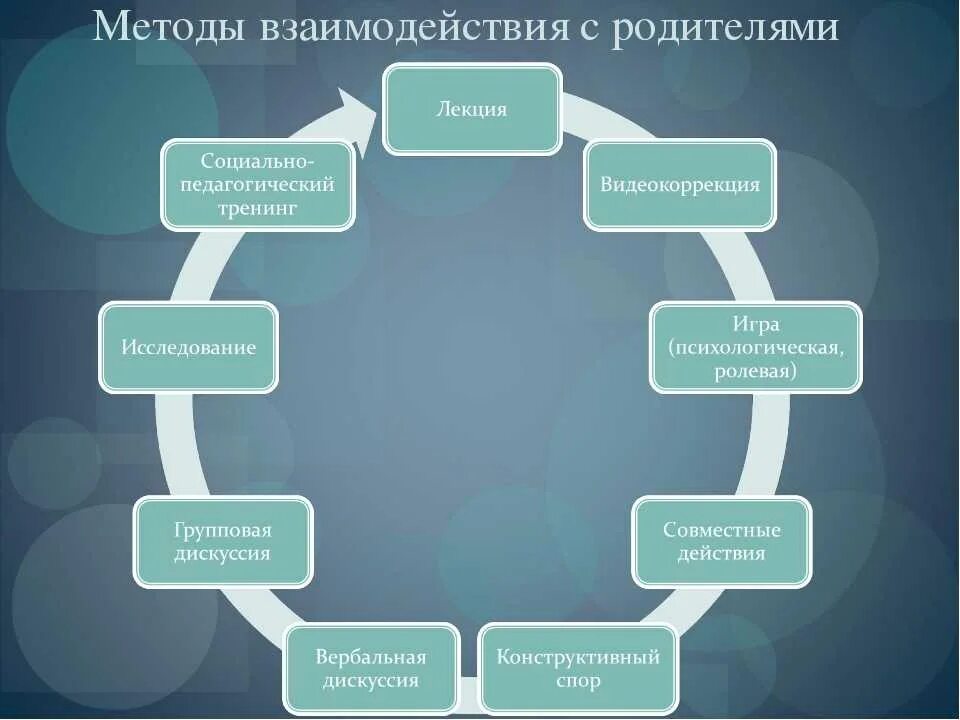 Методы взаимодействия с родителями

Лекция

Видеокоррекция

Игра (психологическая, ролевая)

Совместные действия

Конструктивный спор

Вербальная дискуссия

Групповая дискуссия

Исследование

Социально-педагогический тренинг